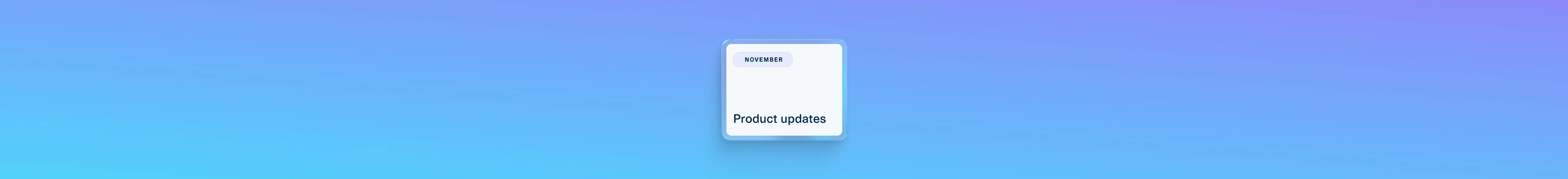 NOVEMBER

Product updates